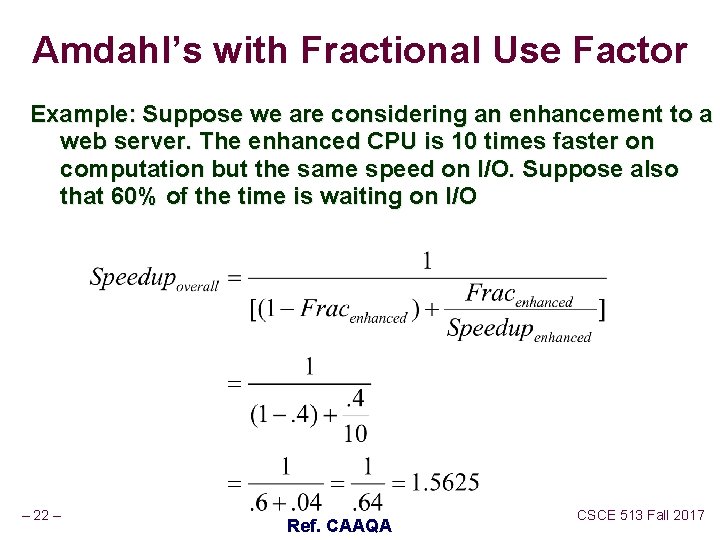 Amdahl's with Fractional Use Factor

Example: Suppose we are considering an enhancement to a web server. The enhanced CPU is 10 times faster on computation but the same speed on I/O. Suppose also that 60% of the time is waiting on I/O

$Speedup_{overall} = \frac{1}{[(1 - Frac_{enhanced}) + \frac{Frac_{enhanced}}{Speedup_{enhanced}}]}$

$= \frac{1}{(1 - .4) + \frac{.4}{10}}$

$= \frac{1}{.6 + .04} = \frac{1}{.64} = 1.5625$

– 22 –

Ref. CAAQA

CSCE 513 Fall 2017